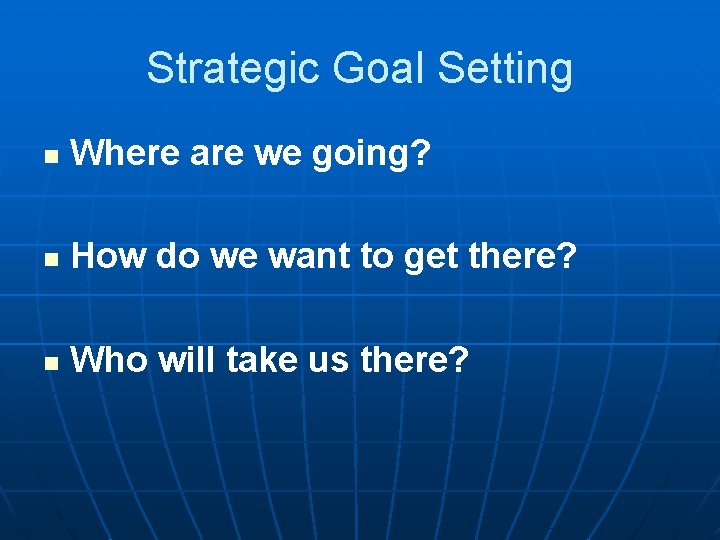 Strategic Goal Setting

- Where are we going?

- How do we want to get there?

- Who will take us there?